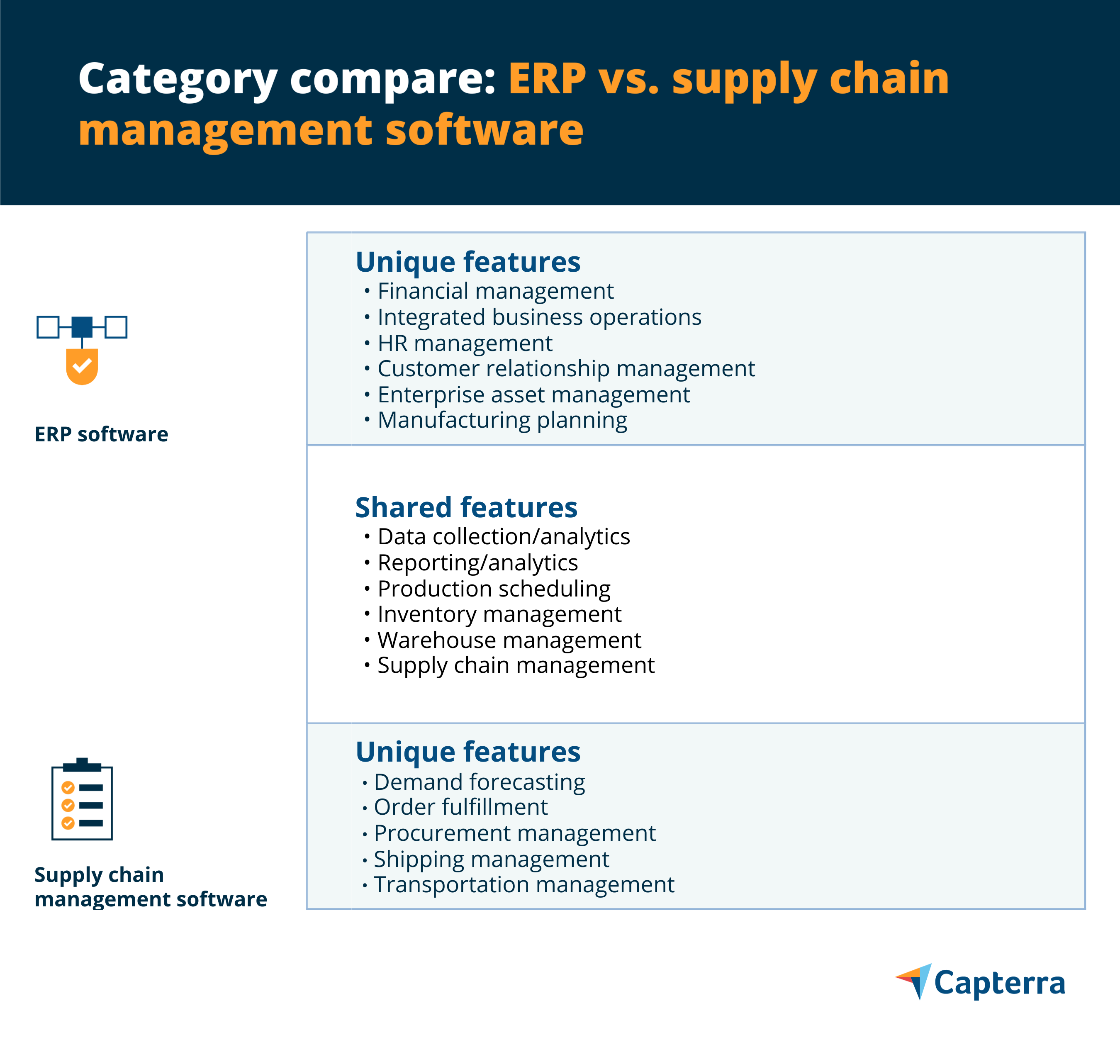 Category compare: ERP vs. supply chain management software

ERP software

Unique features
• Financial management
• Integrated business operations
• HR management
• Customer relationship management
• Enterprise asset management
• Manufacturing planning

Shared features
• Data collection/analytics
• Reporting/analytics
• Production scheduling
• Inventory management
• Warehouse management
• Supply chain management

Supply chain management software

Unique features
• Demand forecasting
• Order fulfillment
• Procurement management
• Shipping management
• Transportation management

Capterra